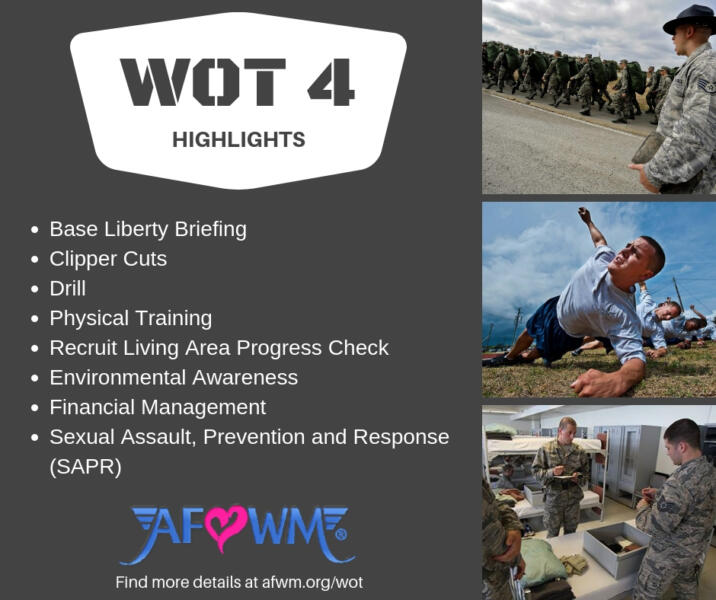 WOT 4

HIGHLIGHTS

- Base Liberty Briefing
- Clipper Cuts
- Drill
- Physical Training
- Recruit Living Area Progress Check
- Environmental Awareness
- Financial Management
- Sexual Assault, Prevention and Response (SAPR)

AFWM®

Find more details at afwm.org/wot